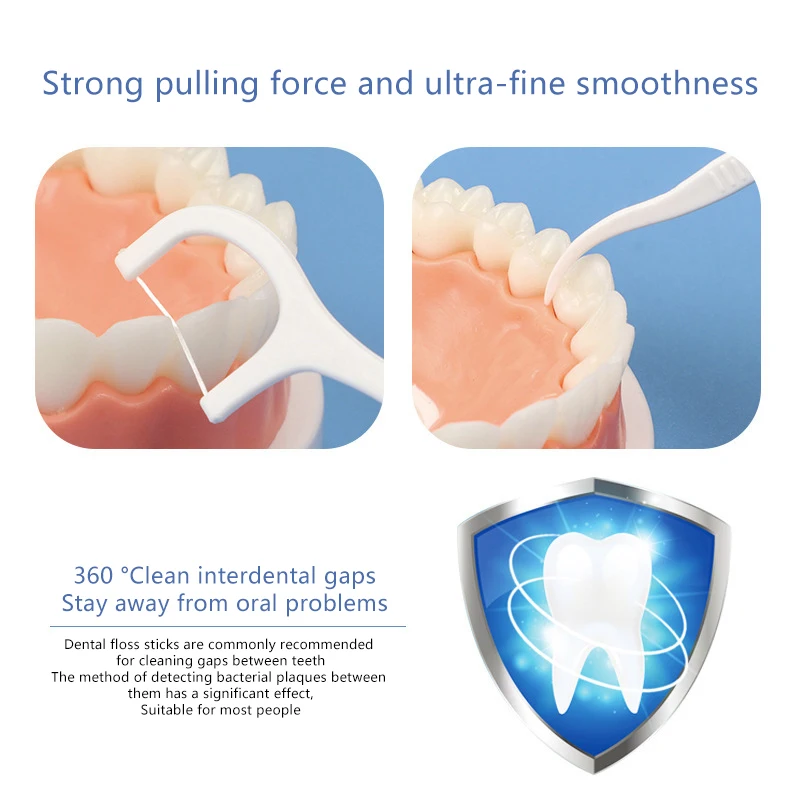 Strong pulling force and ultra-fine smoothness

360 °Clean interdental gaps
Stay away from oral problems

Dental floss sticks are commonly recommended for cleaning gaps between teeth
The method of detecting bacterial plaques between them has a significant effect,
Suitable for most people